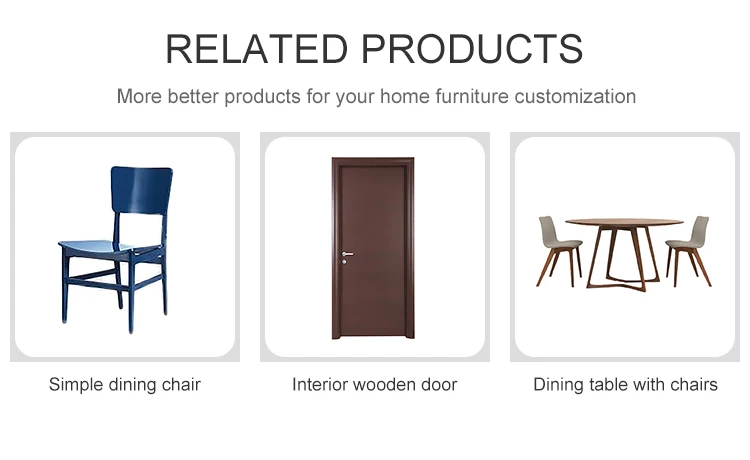 RELATED PRODUCTS

More better products for your home furniture customization

Simple dining chair

Interior wooden door

Dining table with chairs